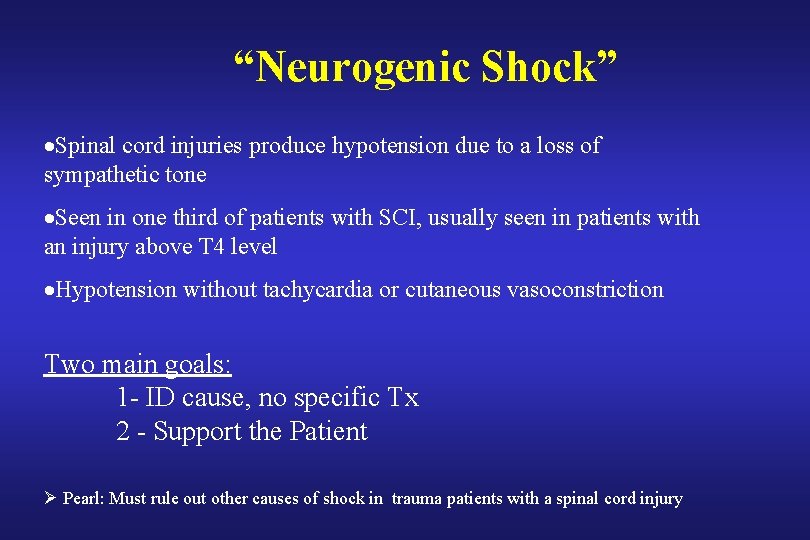 “Neurogenic Shock”

•Spinal cord injuries produce hypotension due to a loss of sympathetic tone

•Seen in one third of patients with SCI, usually seen in patients with an injury above T4 level

•Hypotension without tachycardia or cutaneous vasoconstriction

Two main goals:

1- ID cause, no specific Tx

2 - Support the Patient

➢ Pearl: Must rule out other causes of shock in trauma patients with a spinal cord injury